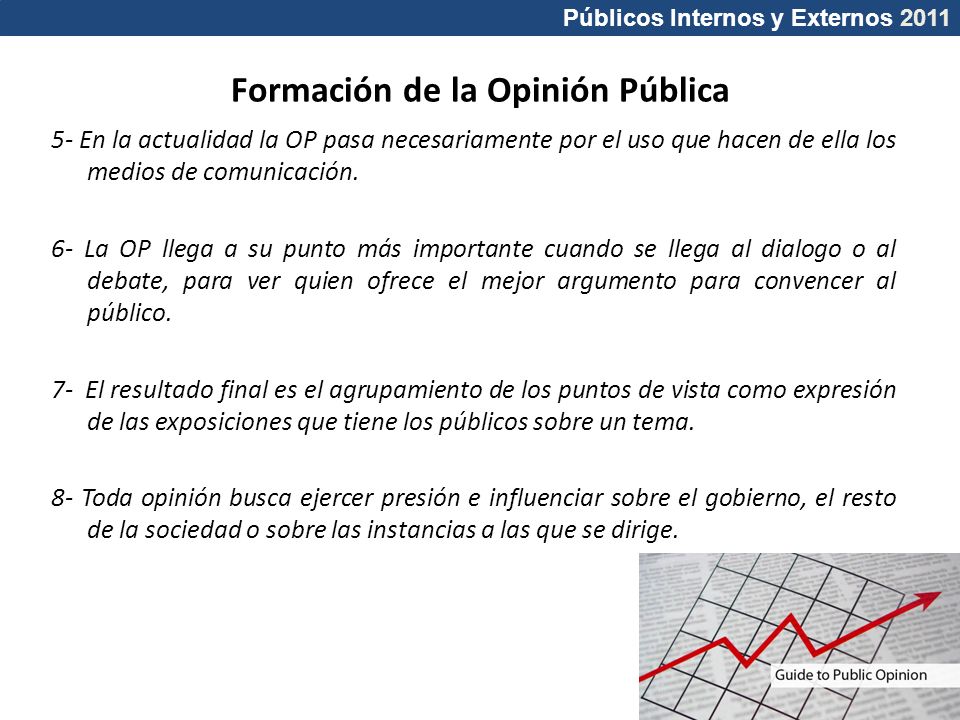 Públicos Internos y Externos 2011

Formación de la Opinión Pública

5- En la actualidad la OP pasa necesariamente por el uso que hacen de ella los medios de comunicación.

6- La OP llega a su punto más importante cuando se llega al dialogo o al debate, para ver quien ofrece el mejor argumento para convencer al público.

7- El resultado final es el agrupamiento de los puntos de vista como expresión de las exposiciones que tiene los públicos sobre un tema.

8- Toda opinión busca ejercer presión e influenciar sobre el gobierno, el resto de la sociedad o sobre las instancias a las que se dirige.

Guide to Public Opinion